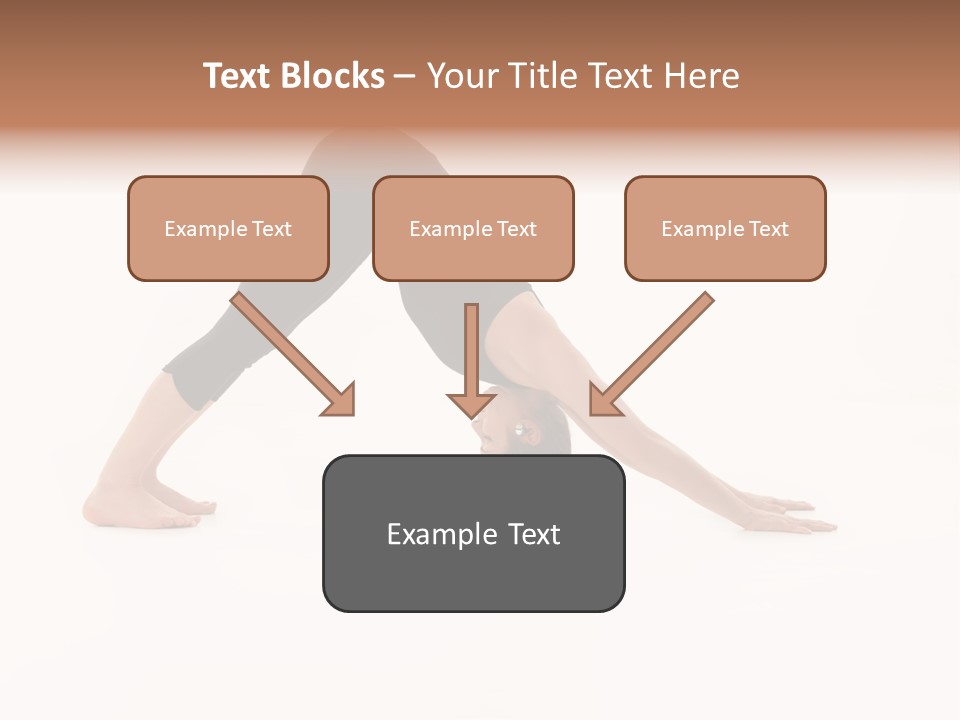 Text Blocks – Your Title Text Here

Example Text

Example Text

Example Text

Example Text